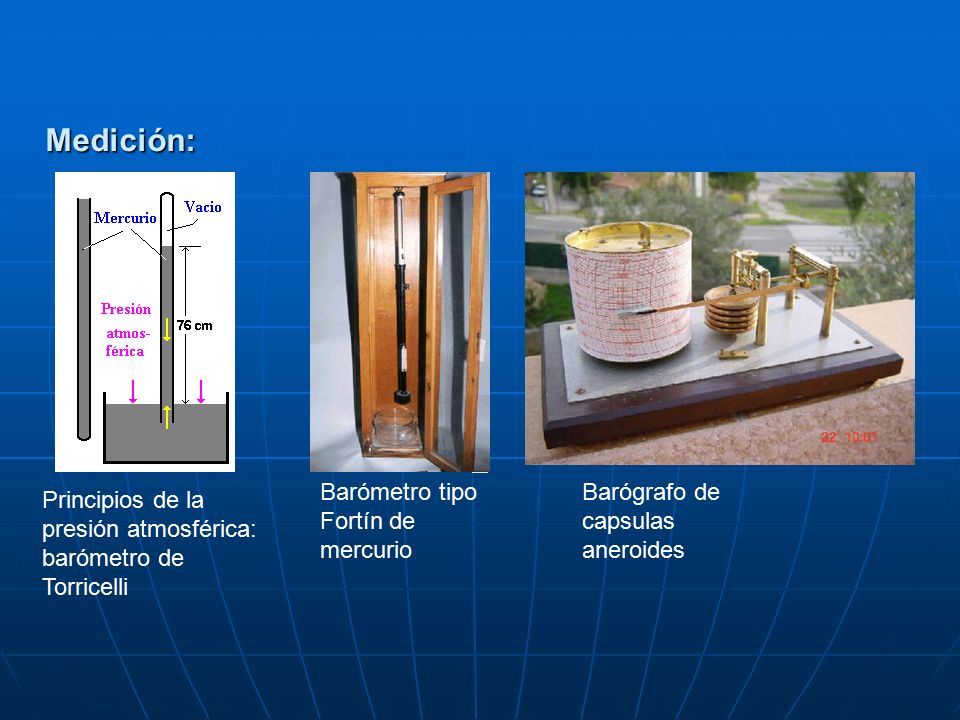 Medición:

Mercurio

Vacio

Presión atmosférica

76 cm

22 10:01

Principios de la presión atmosférica: barómetro de Torricelli

Barómetro tipo Fortín de mercurio

Barógrafo de capsulas aneroides